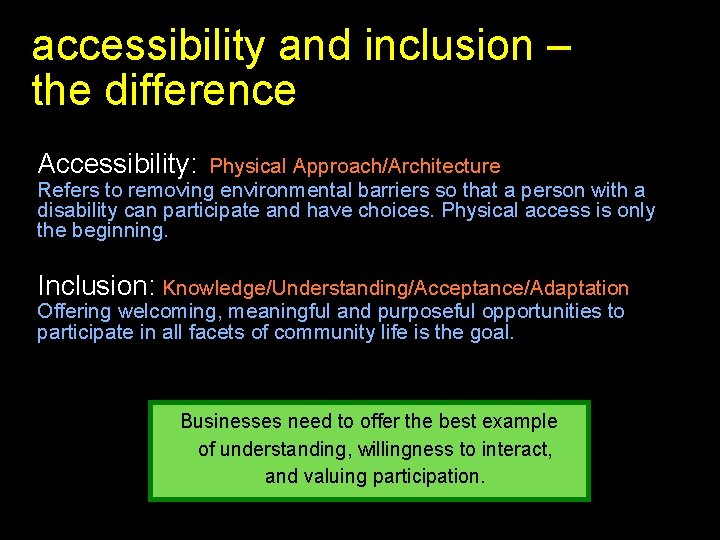 accessibility and inclusion – the difference

Accessibility: Physical Approach/Architecture
Refers to removing environmental barriers so that a person with a disability can participate and have choices. Physical access is only the beginning.

Inclusion: Knowledge/Understanding/Acceptance/Adaptation
Offering welcoming, meaningful and purposeful opportunities to participate in all facets of community life is the goal.

Businesses need to offer the best example of understanding, willingness to interact, and valuing participation.